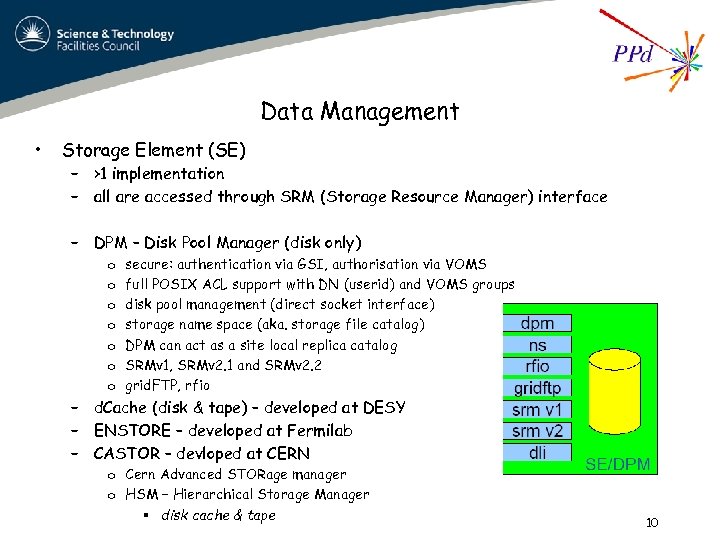 Science & Technology Facilities Council

PPd

Data Management

• Storage Element (SE)
  – >1 implementation
  – all are accessed through SRM (Storage Resource Manager) interface

  – DPM – Disk Pool Manager (disk only)
    o secure: authentication via GSI, authorisation via VOMS
    o full POSIX ACL support with DN (userid) and VOMS groups
    o disk pool management (direct socket interface)
    o storage name space (aka. storage file catalog)
    o DPM can act as a site local replica catalog
    o SRMv1, SRMv2.1 and SRMv2.2
    o gridFTP, rfio
  – dCache (disk & tape) – developed at DESY
  – ENSTORE – developed at Fermilab
  – CASTOR – devloped at CERN
    o Cern Advanced STORage manager
    o HSM – Hierarchical Storage Manager
      ▪ disk cache & tape

dpm
ns
rfio
gridftp
srm v1
srm v2
dli
SE/DPM

10